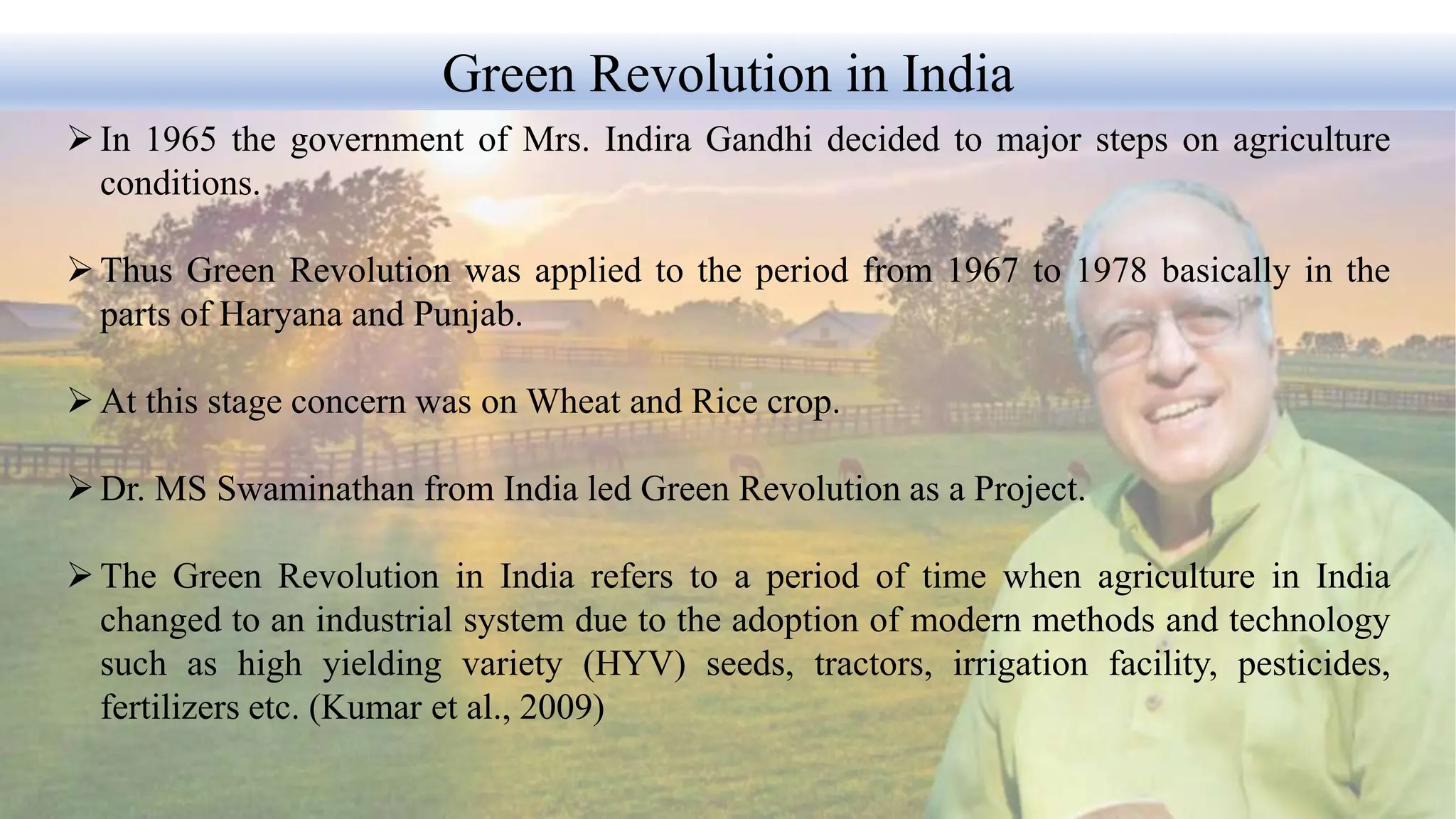 Green Revolution in India

➢ In 1965 the government of Mrs. Indira Gandhi decided to major steps on agriculture conditions.

➢ Thus Green Revolution was applied to the period from 1967 to 1978 basically in the parts of Haryana and Punjab.

➢ At this stage concern was on Wheat and Rice crop.

➢ Dr. MS Swaminathan from India led Green Revolution as a Project.

➢ The Green Revolution in India refers to a period of time when agriculture in India changed to an industrial system due to the adoption of modern methods and technology such as high yielding variety (HYV) seeds, tractors, irrigation facility, pesticides, fertilizers etc. (Kumar et al., 2009)